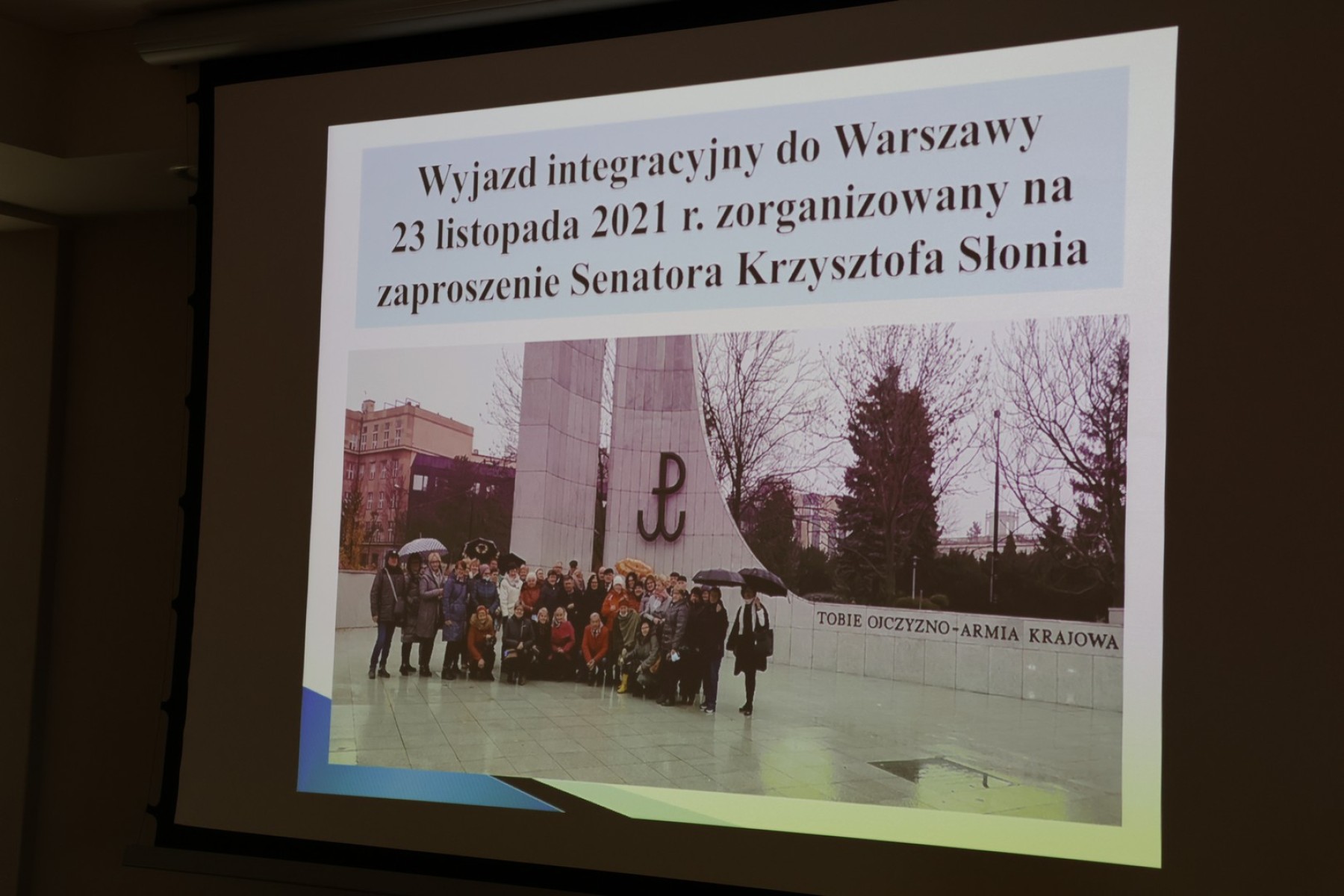 Wyjazd integracyjny do Warszawy 23 listopada 2021 r. zorganizowany na zaproszenie Senatora Krzysztofa Słonia

TOBIE OJCZYZNO-ARMIA KRAJOWA